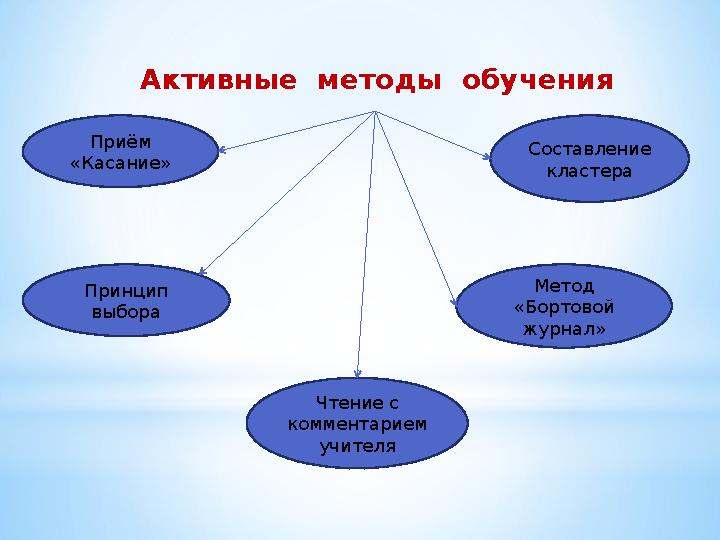 Активные методы обучения

Приём «Касание»

Составление кластера

Принцип выбора

Метод «Бортовой журнал»

Чтение с комментарием учителя